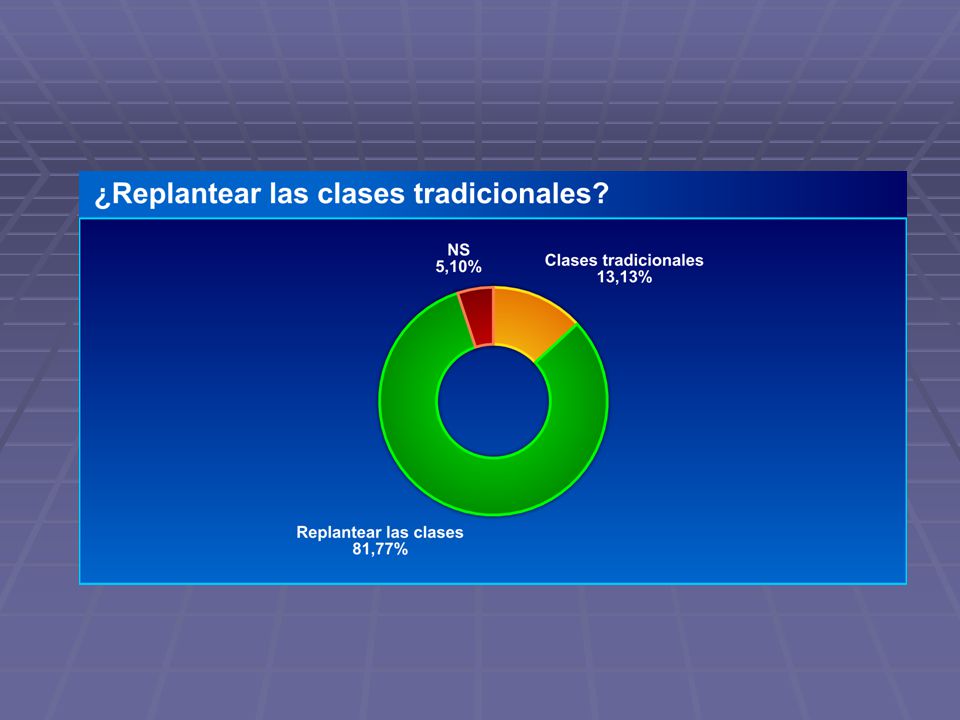 ¿Replantear las clases tradicionales?

NS
5,10%

Clases tradicionales
13,13%

Replantear las clases
81,77%